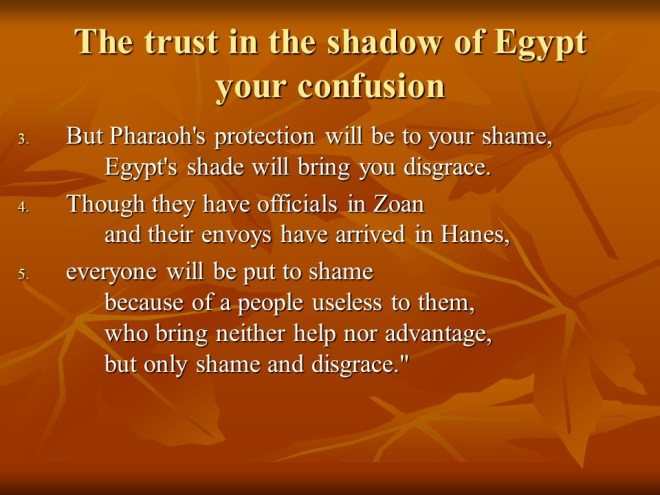 The trust in the shadow of Egypt your confusion

3. But Pharaoh's protection will be to your shame,
Egypt's shade will bring you disgrace.

4. Though they have officials in Zoan
and their envoys have arrived in Hanes,

5. everyone will be put to shame
because of a people useless to them,
who bring neither help nor advantage,
but only shame and disgrace."